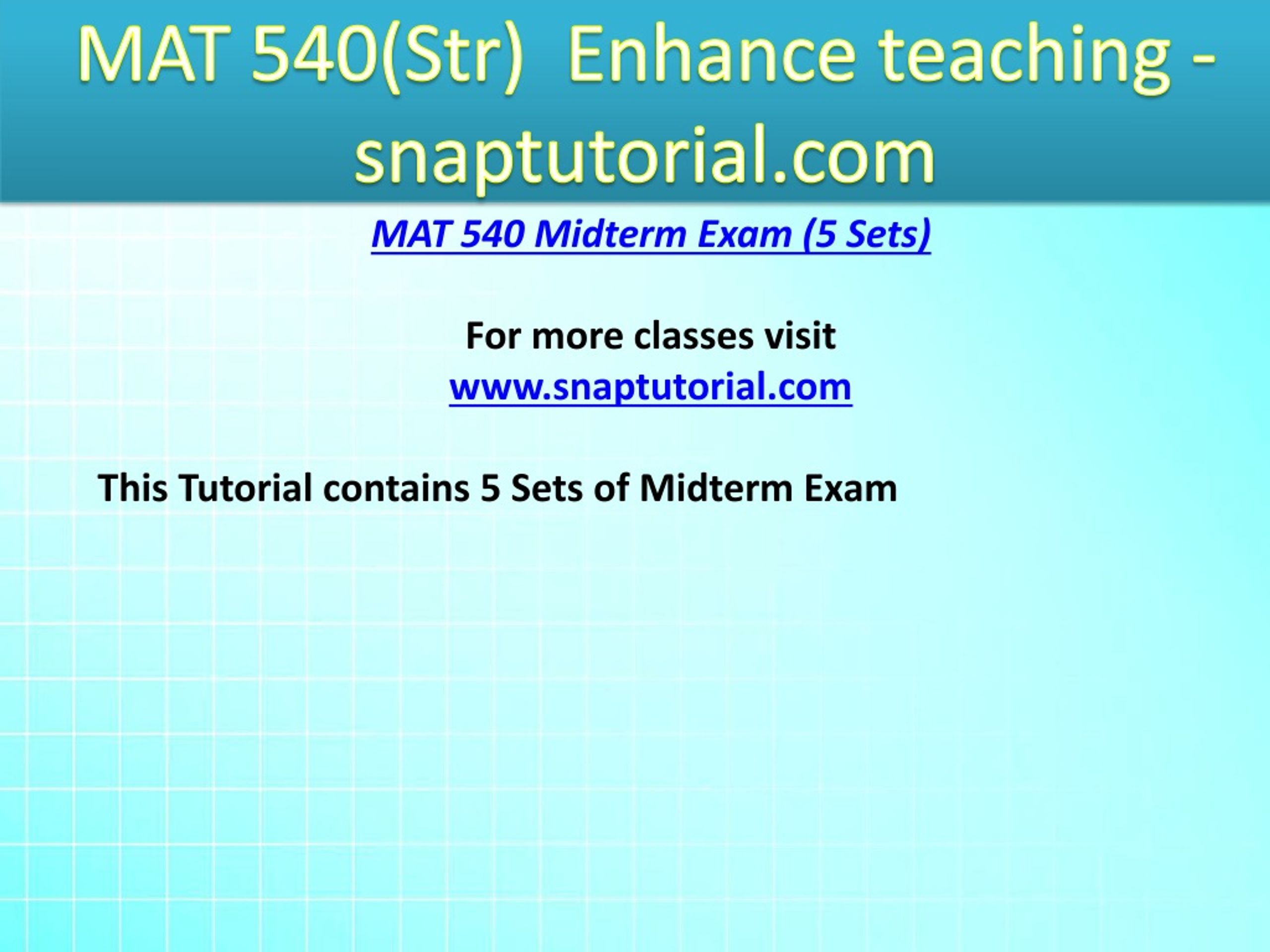 MAT 540(Str) Enhance teaching - snaptutorial.com

MAT 540 Midterm Exam (5 Sets)

For more classes visit
www.snaptutorial.com

This Tutorial contains 5 Sets of Midterm Exam